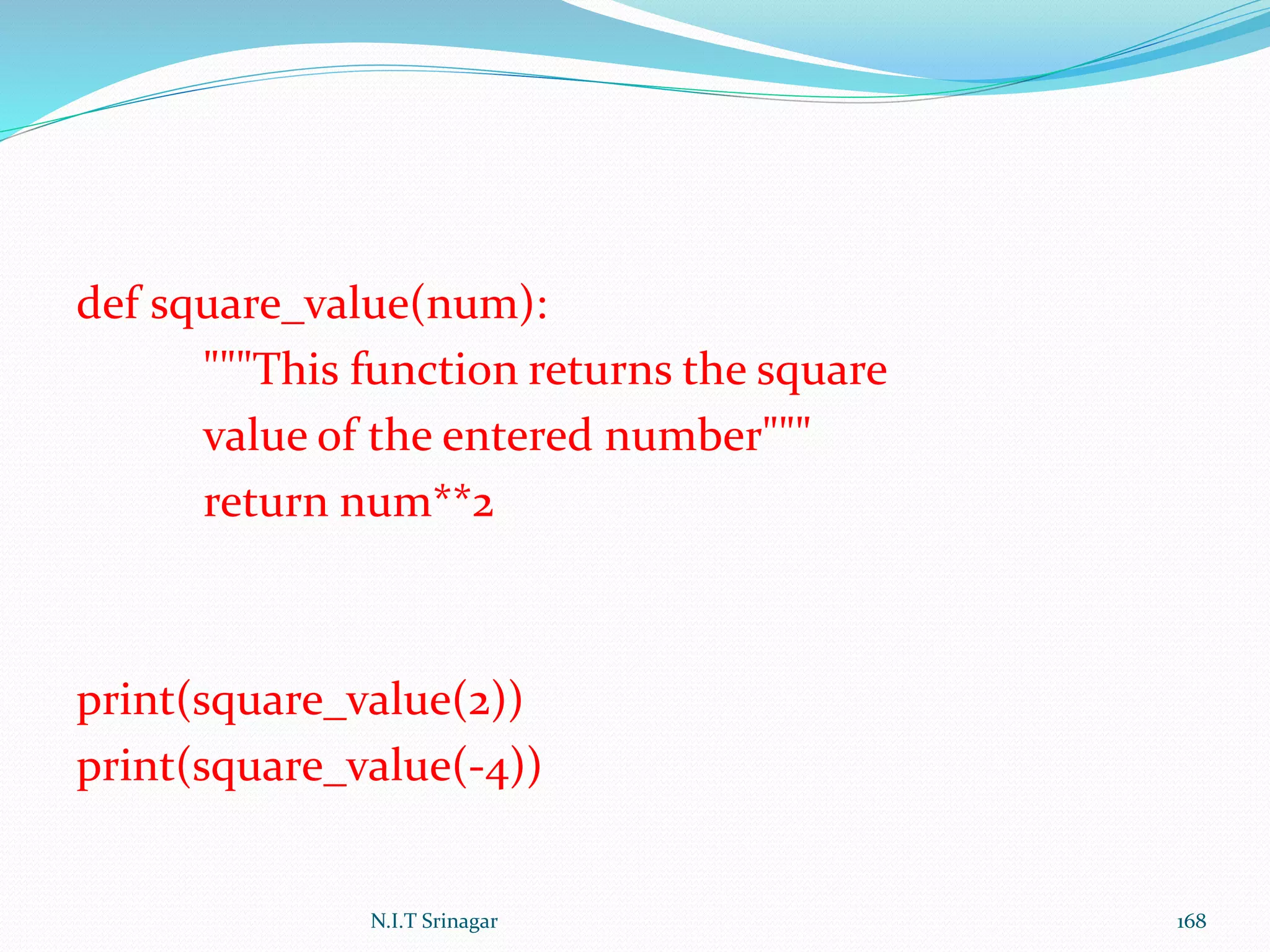 def square_value(num):
"""This function returns the square value of the entered number"""
return num**2

print(square_value(2))
print(square_value(-4))

N.I.T Srinagar

168